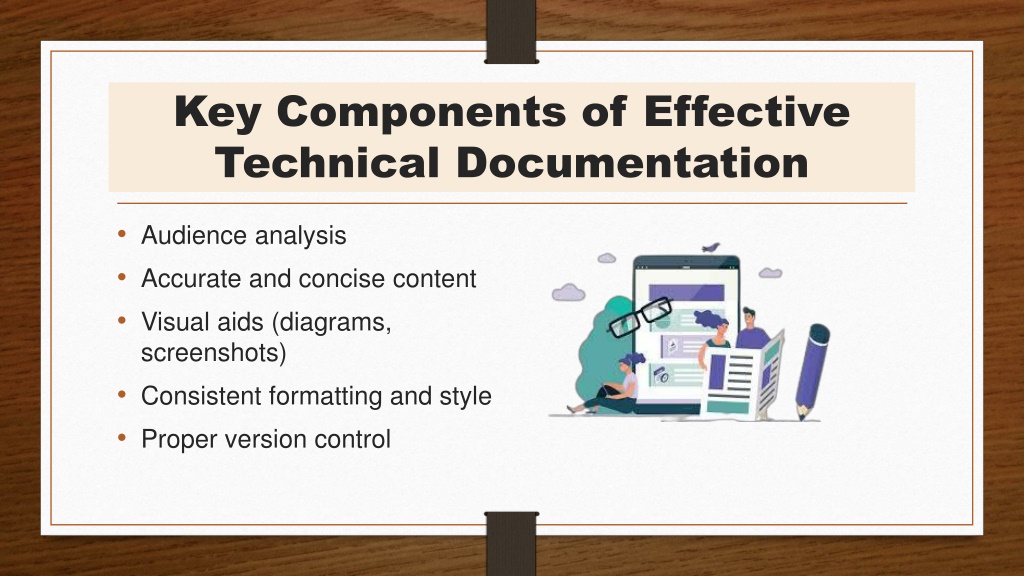 Key Components of Effective Technical Documentation

• Audience analysis
• Accurate and concise content
• Visual aids (diagrams, screenshots)
• Consistent formatting and style
• Proper version control